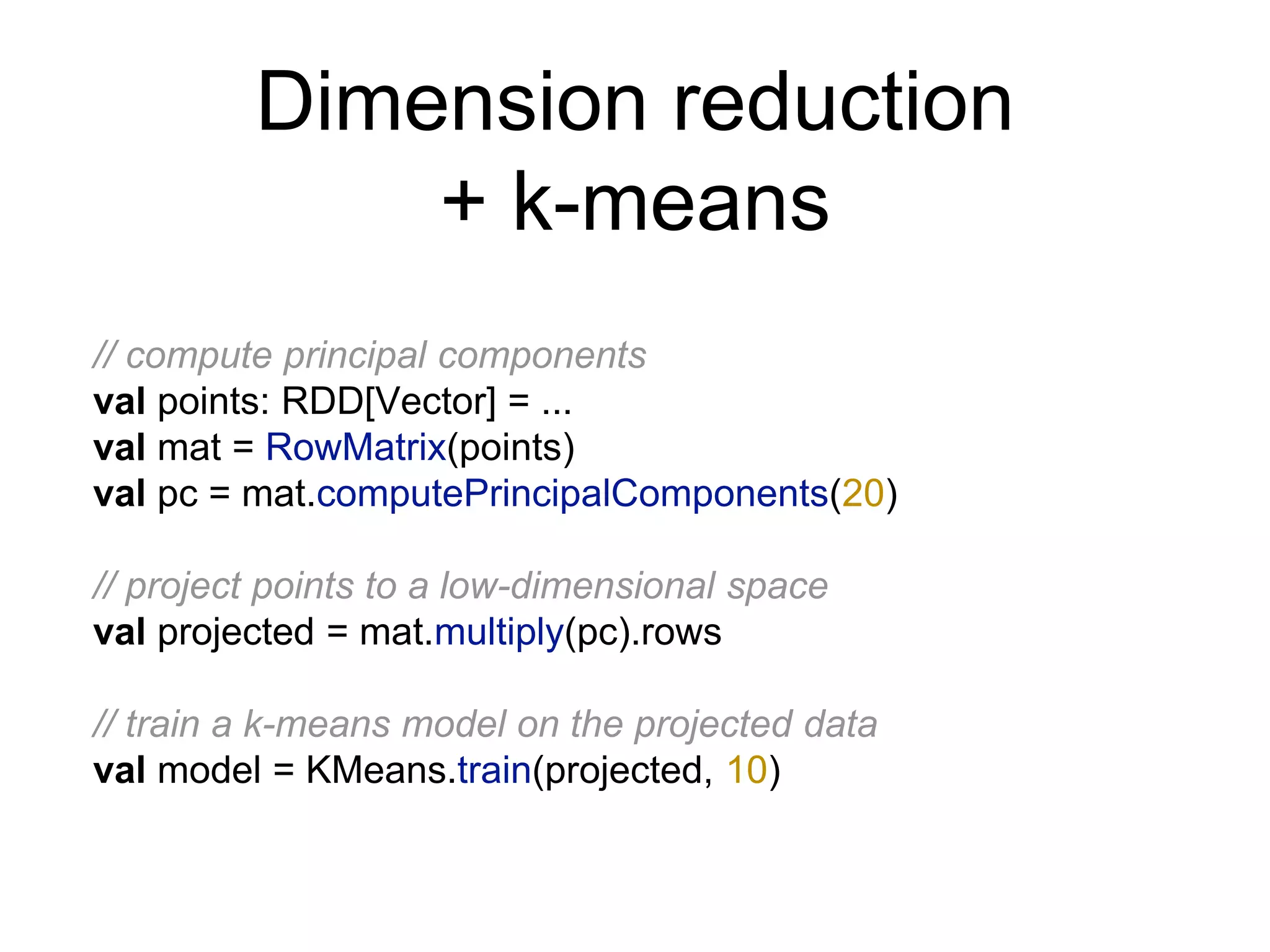 Dimension reduction
+ k-means

// compute principal components
val points: RDD[Vector] = ...
val mat = RowMatrix(points)
val pc = mat.computePrincipalComponents(20)

// project points to a low-dimensional space
val projected = mat.multiply(pc).rows

// train a k-means model on the projected data
val model = KMeans.train(projected, 10)